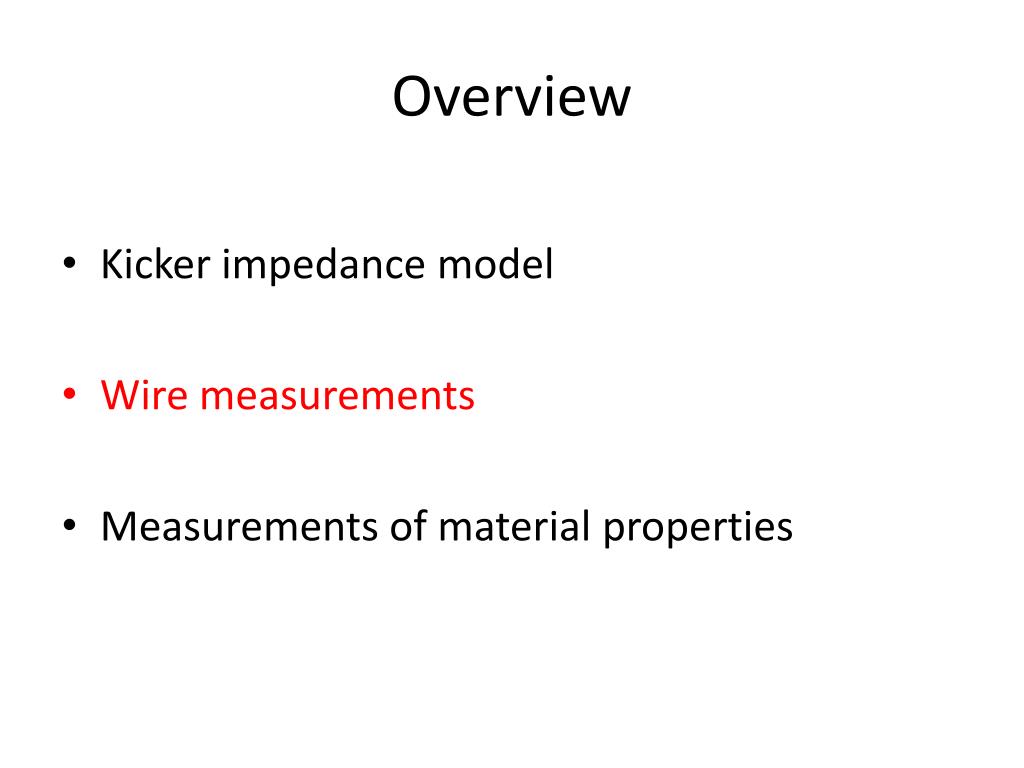 Overview

• Kicker impedance model

• Wire measurements

• Measurements of material properties